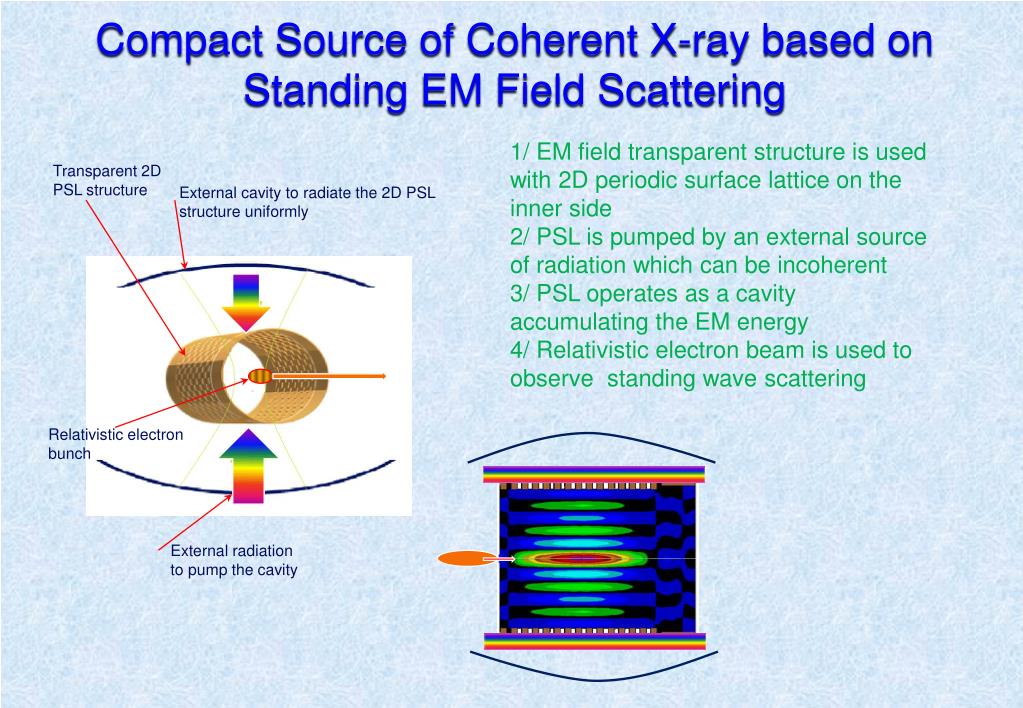 Compact Source of Coherent X-ray based on Standing EM Field Scattering

Transparent 2D PSL structure

External cavity to radiate the 2D PSL structure uniformly

Relativistic electron bunch

External radiation to pump the cavity

1/ EM field transparent structure is used with 2D periodic surface lattice on the inner side
2/ PSL is pumped by an external source of radiation which can be incoherent
3/ PSL operates as a cavity accumulating the EM energy
4/ Relativistic electron beam is used to observe standing wave scattering